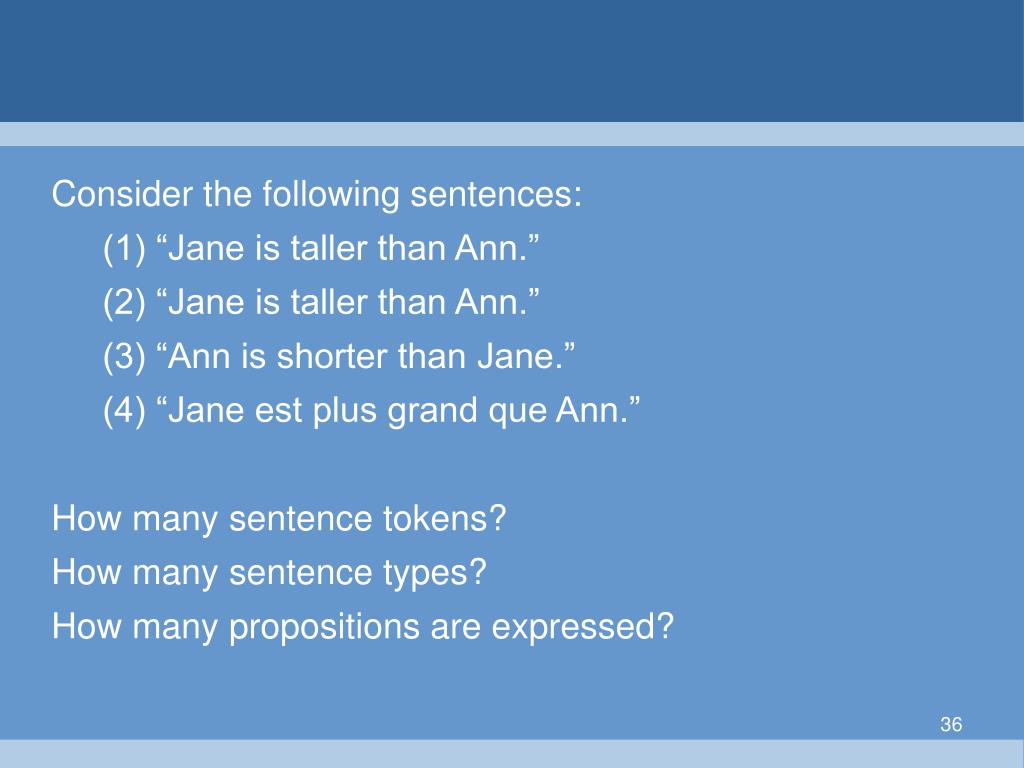 Consider the following sentences:

(1) “Jane is taller than Ann.”

(2) “Jane is taller than Ann.”

(3) “Ann is shorter than Jane.”

(4) “Jane est plus grand que Ann.”

How many sentence tokens?

How many sentence types?

How many propositions are expressed?

36